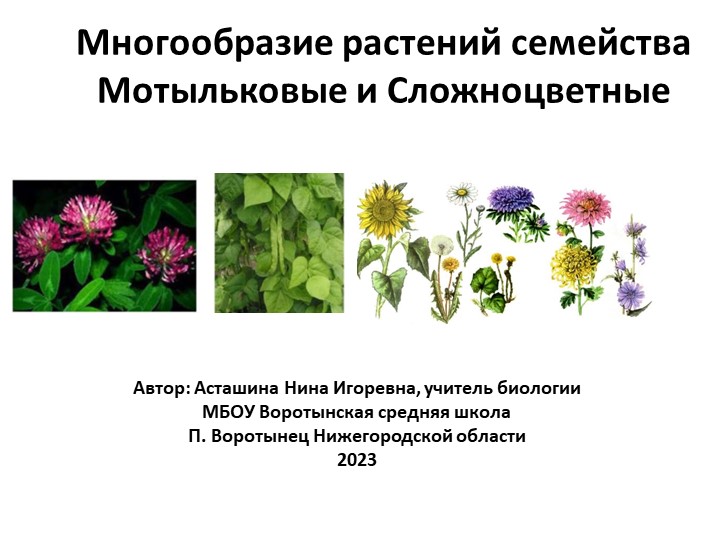 Многообразие растений семейства Мотыльковые и Сложноцветные

Автор: Асташина Нина Игоревна, учитель биологии
МБОУ Воротынская средняя школа
П. Воротынец Нижегородской области
2023